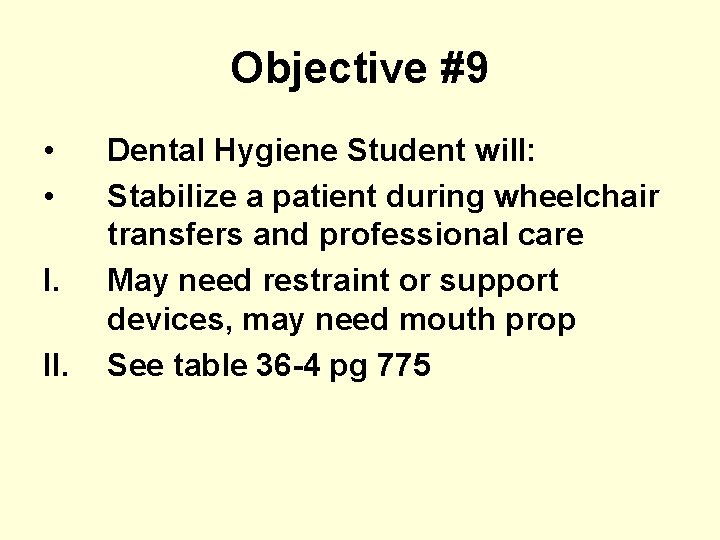 Objective #9

• Dental Hygiene Student will:
• Stabilize a patient during wheelchair transfers and professional care
I. May need restraint or support devices, may need mouth prop
II. See table 36-4 pg 775